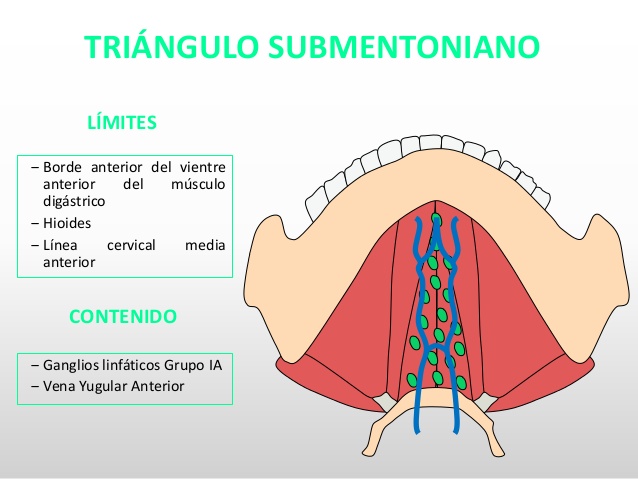 TRIÁNGULO SUBMENTONIANO

LÍMITES

– Borde anterior del vientre anterior del músculo digástrico
– Hioides
– Línea cervical media anterior

CONTENIDO

– Ganglios linfáticos Grupo IA
– Vena Yugular Anterior